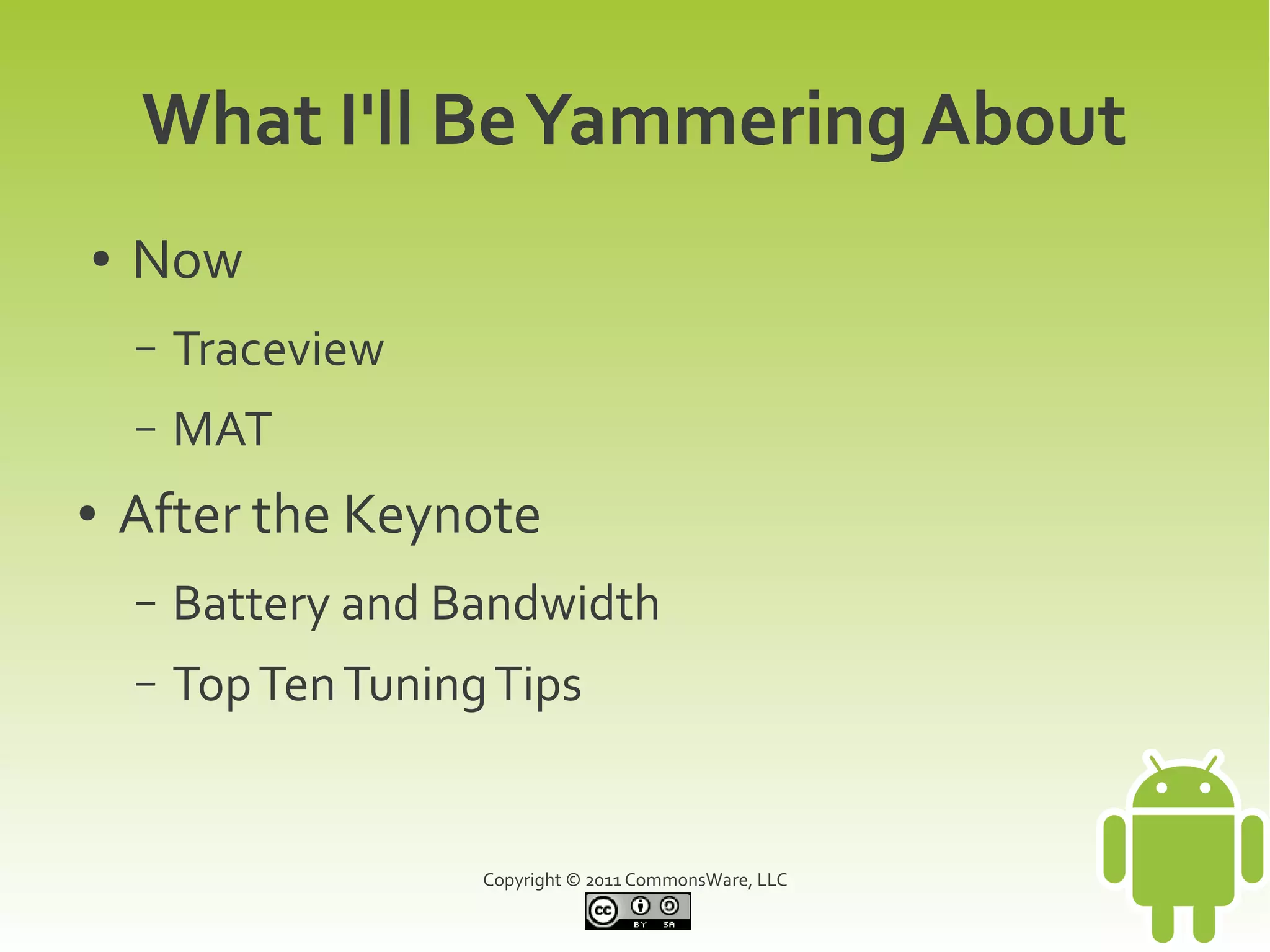 What I'll Be Yammering About

• Now

– Traceview

– MAT

• After the Keynote

– Battery and Bandwidth

– Top Ten Tuning Tips

Copyright © 2011 CommonsWare, LLC

cc BY SA